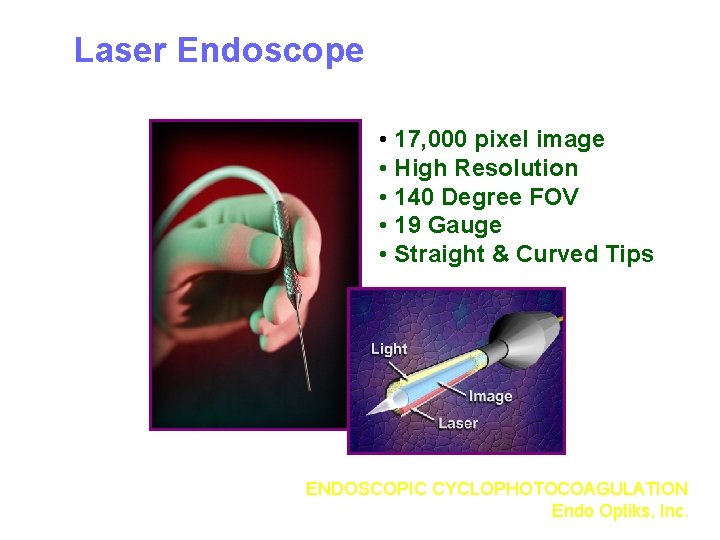 Laser Endoscope

• 17,000 pixel image
• High Resolution
• 140 Degree FOV
• 19 Gauge
• Straight & Curved Tips

Light
Image
Laser

ENDOSCOPIC CYCLOPHOTOCOAGULATION
Endo Optiks, Inc.